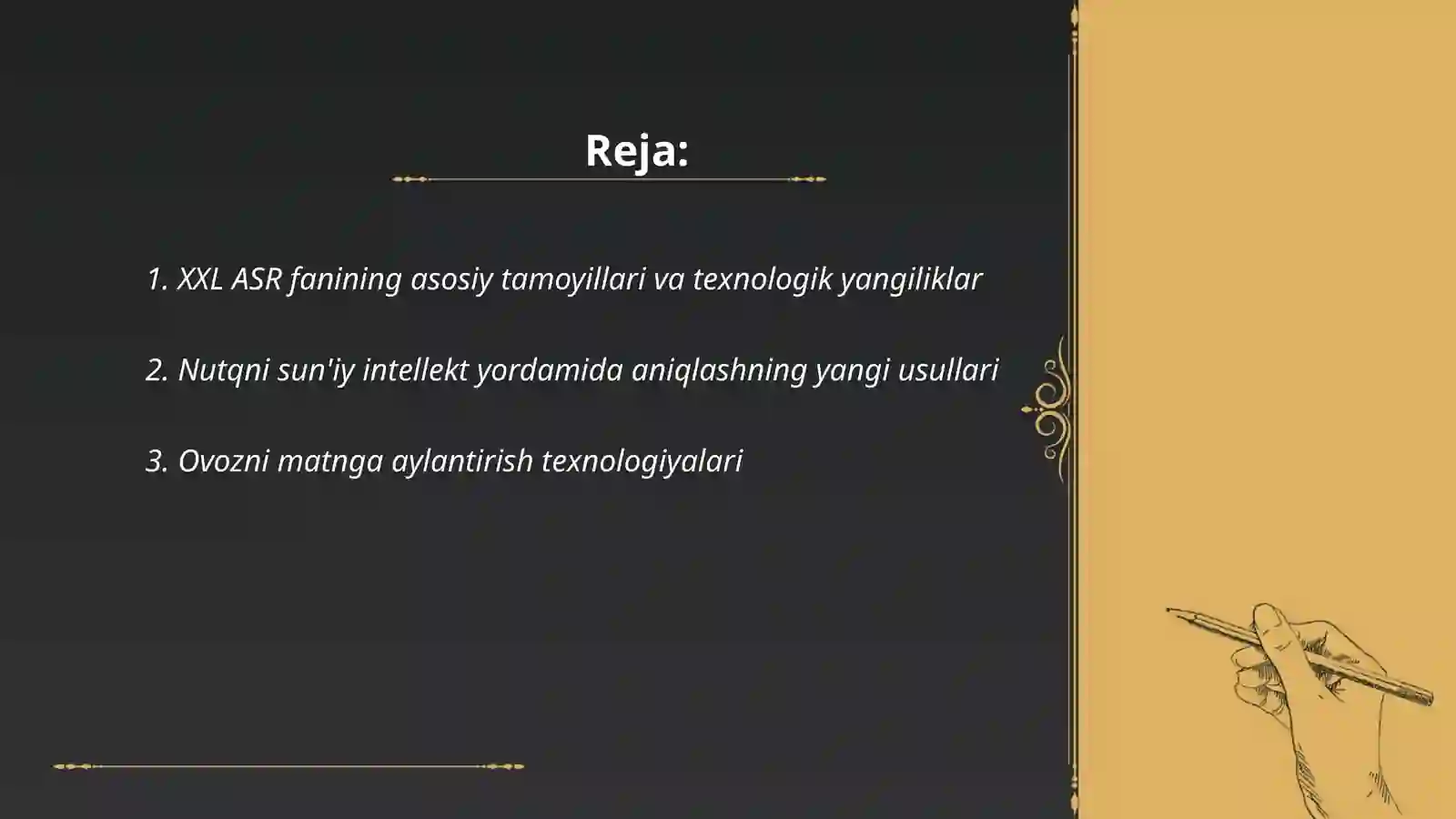 Reja:

1. XXL ASR fanining asosiy tamoyillari va texnologik yangiliklar

2. Nutqni sun'iy intellekt yordamida aniqlashning yangi usullari

3. Ovozni matnga aylantirish texnologiyalari